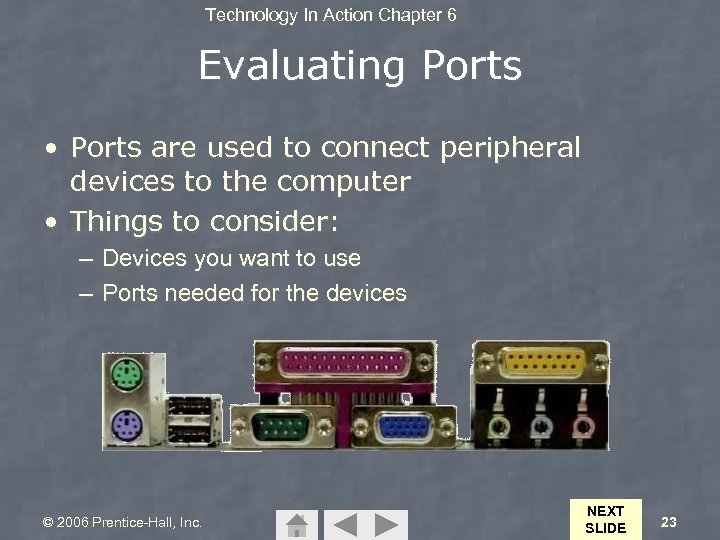 Technology In Action Chapter 6

Evaluating Ports

• Ports are used to connect peripheral devices to the computer
• Things to consider:
– Devices you want to use
– Ports needed for the devices

© 2006 Prentice-Hall, Inc.

NEXT SLIDE

23